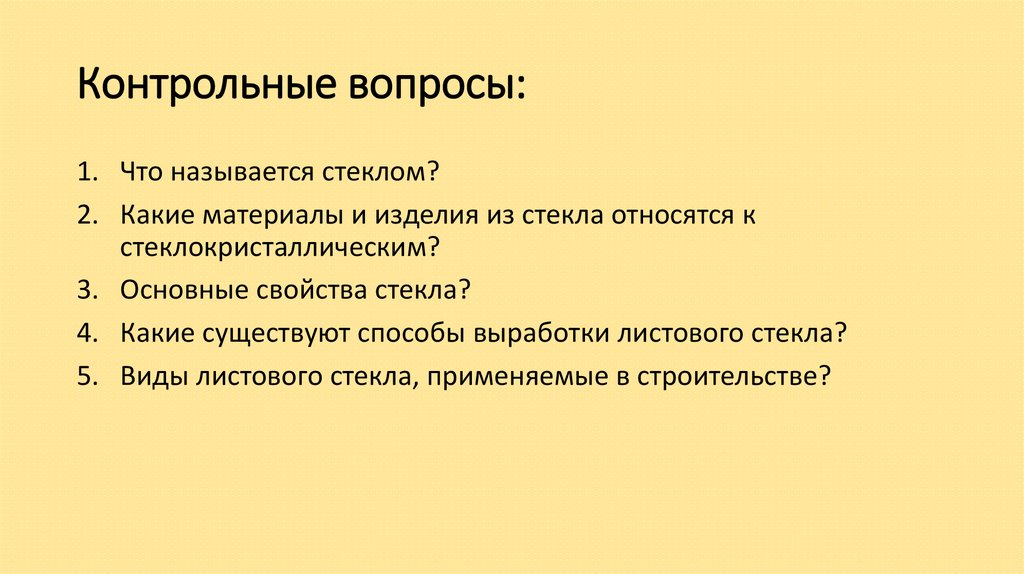 Контрольные вопросы:

1. Что называется стеклом?
2. Какие материалы и изделия из стекла относятся к стеклокристаллическим?
3. Основные свойства стекла?
4. Какие существуют способы выработки листового стекла?
5. Виды листового стекла, применяемые в строительстве?